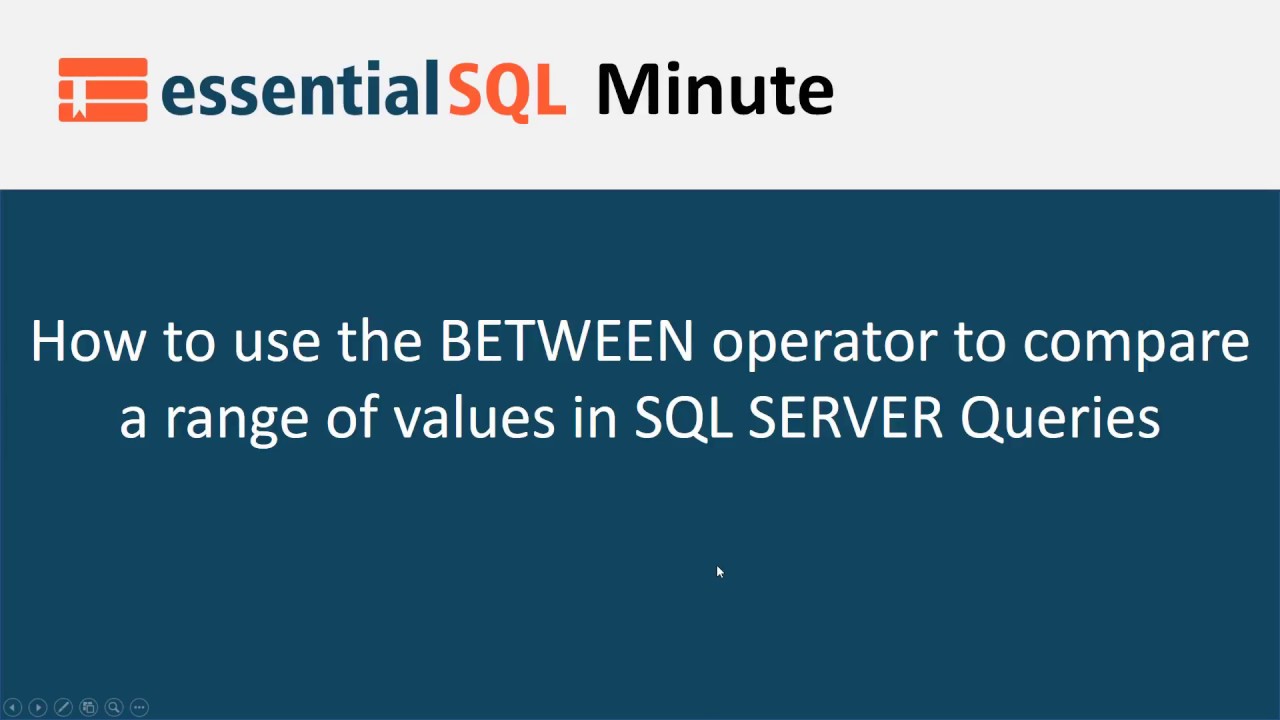 essentialSQL Minute

How to use the BETWEEN operator to compare a range of values in SQL SERVER Queries